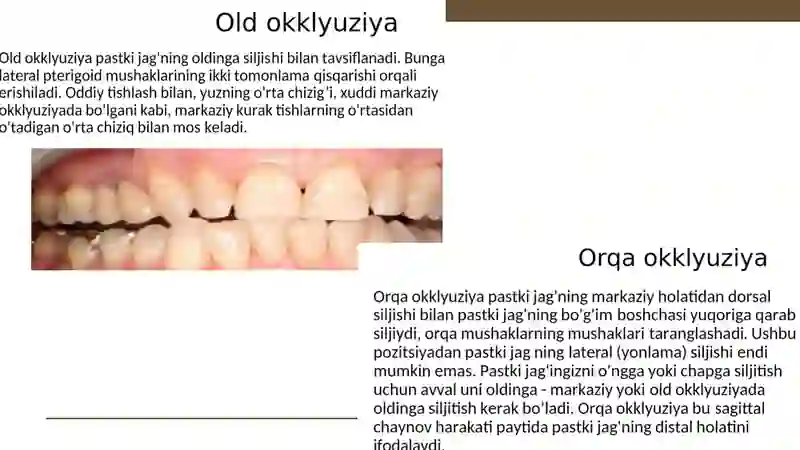 Old okklyuziya

Old okklyuziya pastki jag'ning oldinga siljishi bilan tavsiflanadi. Bunga lateral pterigoid mushaklarining ikki tomonlama qisqarishi orqali erishiladi. Oddiy tishlash bilan, yuzning o'rta chizig'i, xuddi markaziy okklyuziyada bo'lgani kabi, markaziy kurak tishlarning o'rtasidan o'tadigan o'rta chiziq bilan mos keladi.

Orqa okklyuziya

Orqa okklyuziya pastki jag'ning markaziy holatidan dorsal siljishi bilan pastki jag'ning bo'g'im boshchasi yuqoriga qarab siljiydi, orqa mushaklarning mushaklari taranglashadi. Ushbu pozitsiyadan pastki jag ning lateral (yonlama) siljishi endi mumkin emas. Pastki jag'ingizni o'ngga yoki chapga siljitish uchun avval uni oldinga - markaziy yoki old okklyuziyada oldinga siljitish kerak bo'ladi. Orqa okklyuziya bu sagittal chaynov harakati paytida pastki jag'ning distal holatini ifodalaydi.